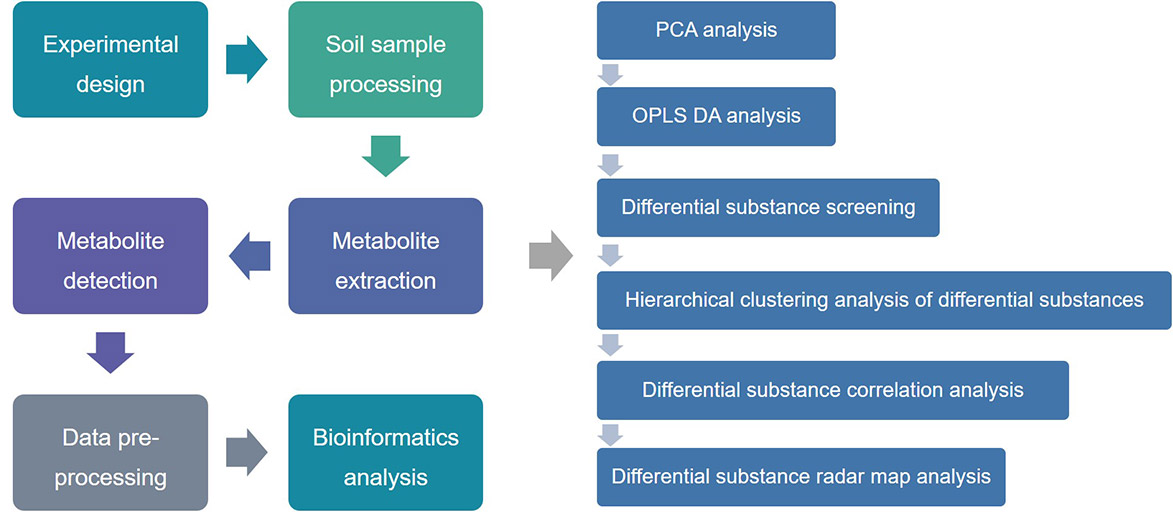 Experimental design

Soil sample processing

Metabolite extraction

Metabolite detection

Data pre-processing

Bioinformatics analysis

PCA analysis

OPLS DA analysis

Differential substance screening

Hierarchical clustering analysis of differential substances

Differential substance correlation analysis

Differential substance radar map analysis